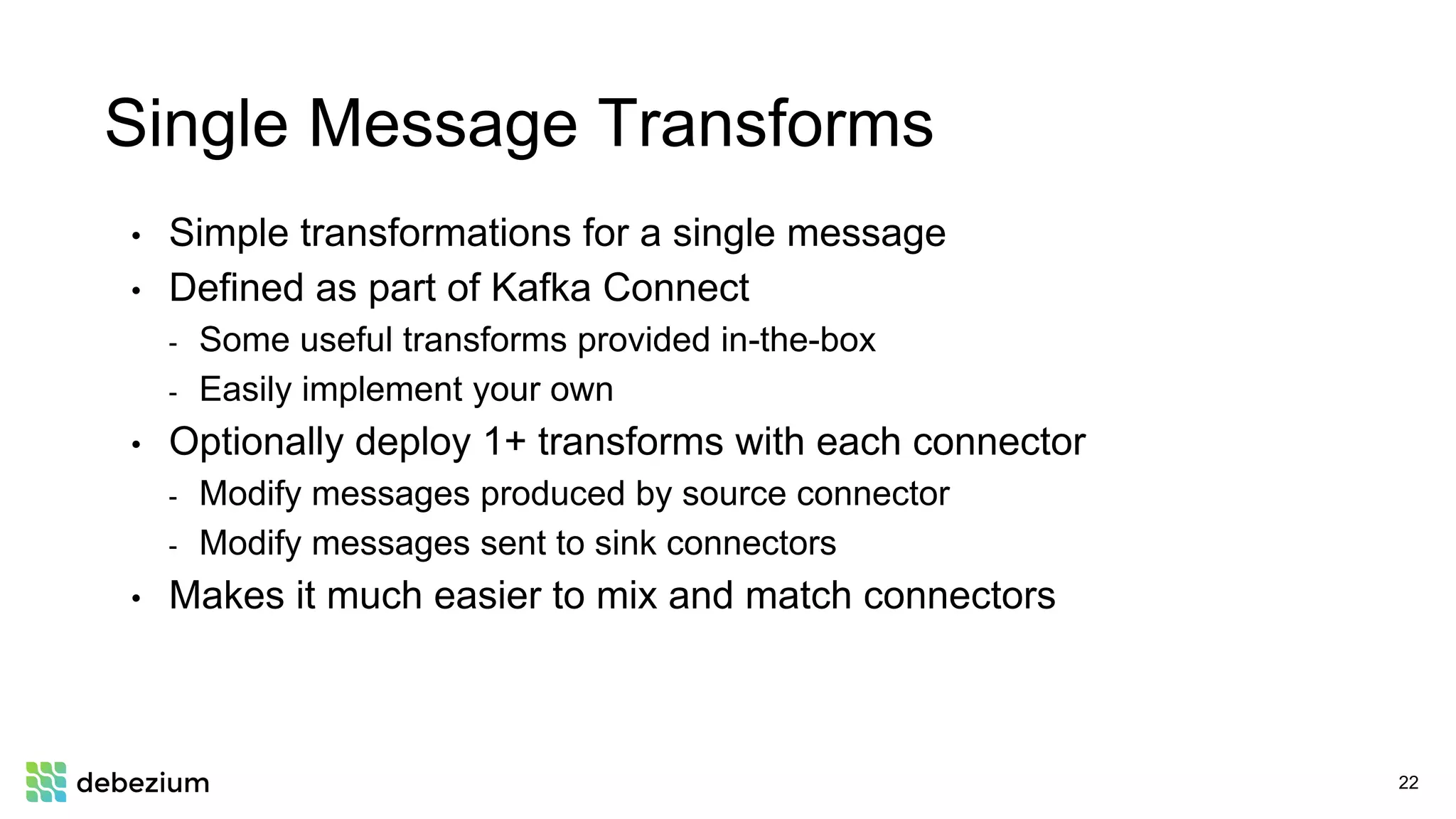 Single Message Transforms

• Simple transformations for a single message
• Defined as part of Kafka Connect
  - Some useful transforms provided in-the-box
  - Easily implement your own
• Optionally deploy 1+ transforms with each connector
  - Modify messages produced by source connector
  - Modify messages sent to sink connectors
• Makes it much easier to mix and match connectors

debezium

22